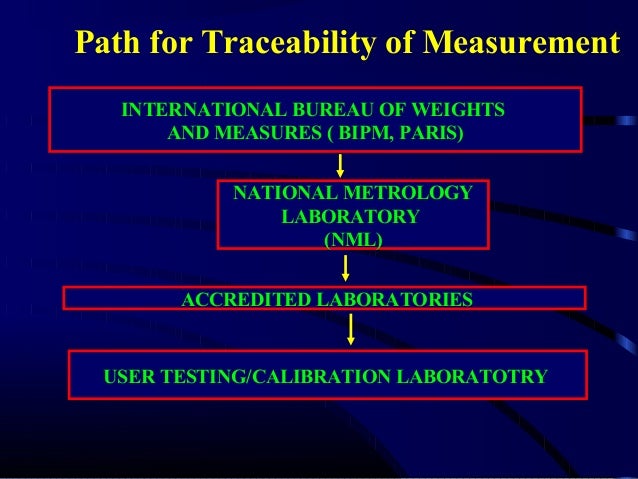 Path for Traceability of Measurement

INTERNATIONAL BUREAU OF WEIGHTS AND MEASURES ( BIPM, PARIS)

NATIONAL METROLOGY LABORATORY (NML)

ACCREDITED LABORATORIES

USER TESTING/CALIBRATION LABORATOTRY